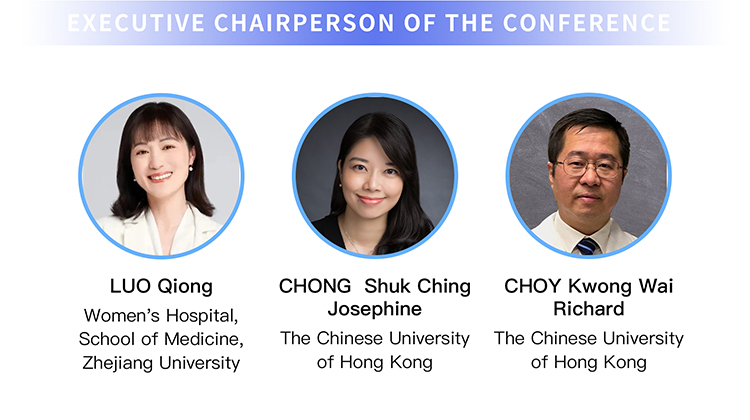 EXECUTIVE CHAIRPERSON OF THE CONFERENCE

LUO Qiong
Women's Hospital, School of Medicine, Zhejiang University

CHONG Shuk Ching Josephine
The Chinese University of Hong Kong

CHOY Kwong Wai Richard
The Chinese University of Hong Kong